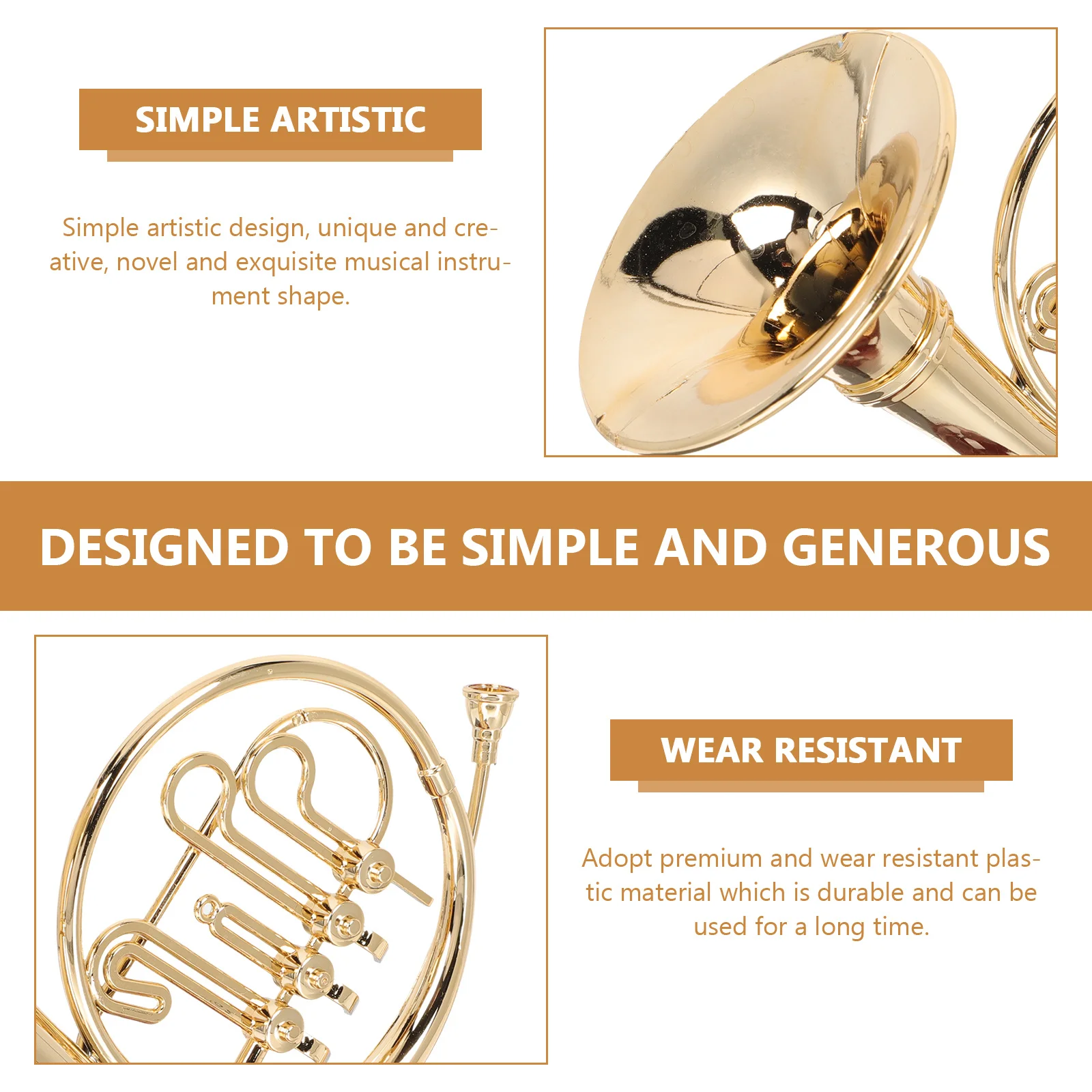 SIMPLE ARTISTIC

Simple artistic design, unique and creative, novel and exquisite musical instrument shape.

DESIGNED TO BE SIMPLE AND GENEROUS

WEAR RESISTANT

Adopt premium and wear resistant plastic material which is durable and can be used for a long time.